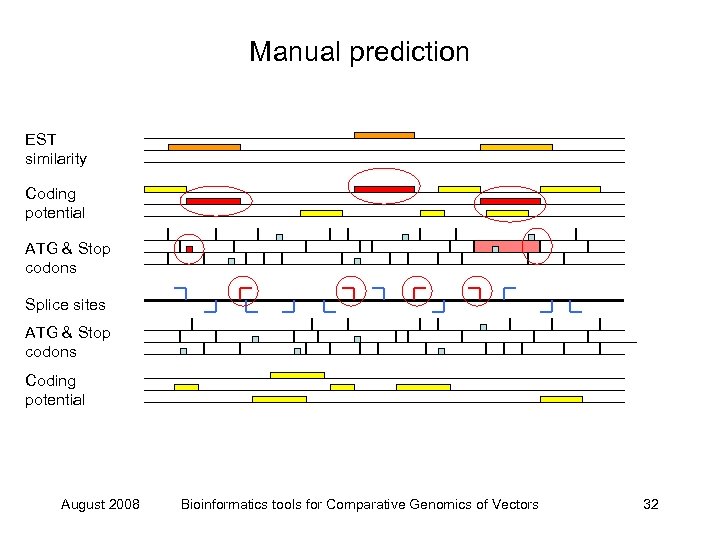 Manual prediction

EST similarity

Coding potential

ATG & Stop codons

Splice sites

ATG & Stop codons

Coding potential

August 2008 Bioinformatics tools for Comparative Genomics of Vectors 32